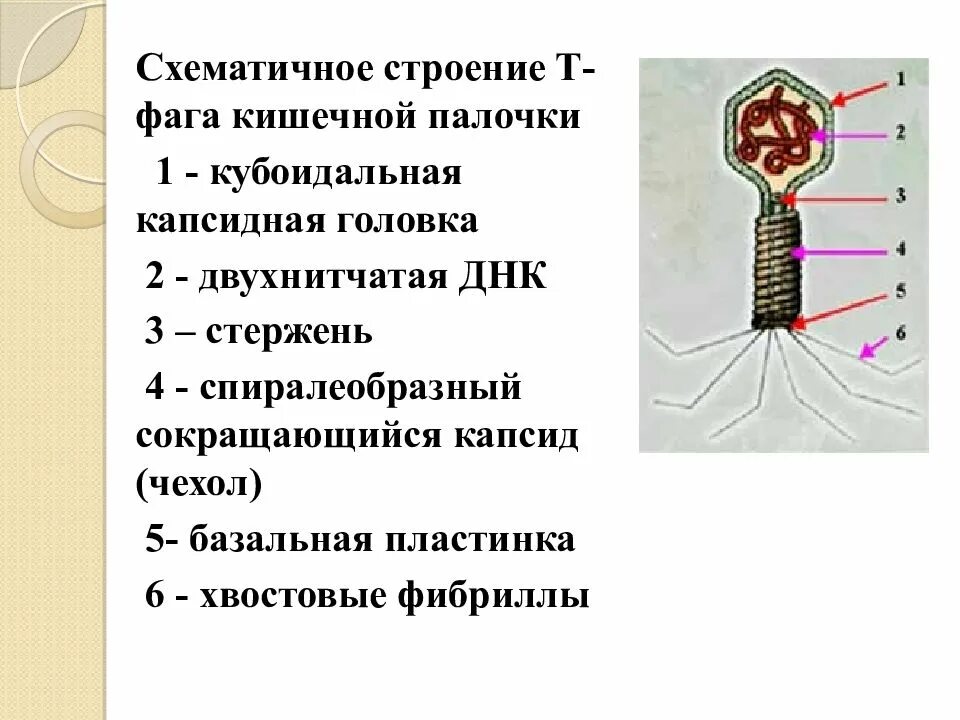 Схематичное строение Т-фага кишечной палочки

1 - кубоидальная капсидная головка

2 - двухнитчатая ДНК

3 – стержень

4 - спиралеобразный сокращающийся капсид (чехол)

5- базальная пластинка

6 - хвостовые фибриллы

1
2
3
4
5
6